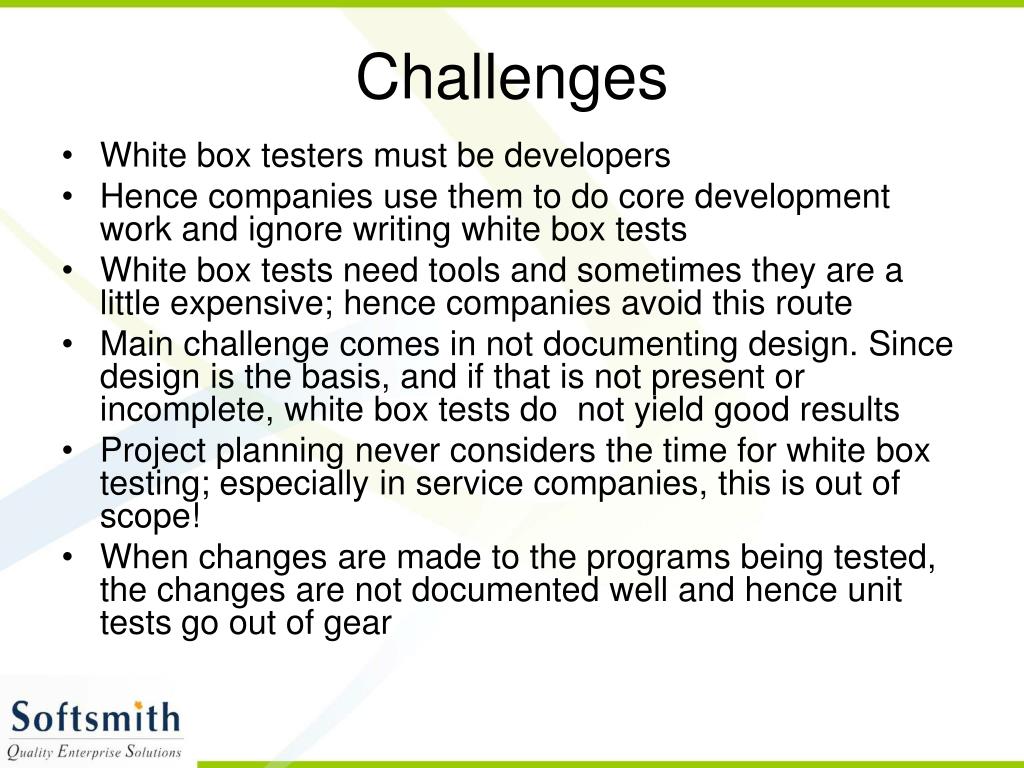 Challenges

• White box testers must be developers
• Hence companies use them to do core development work and ignore writing white box tests
• White box tests need tools and sometimes they are a little expensive; hence companies avoid this route
• Main challenge comes in not documenting design. Since design is the basis, and if that is not present or incomplete, white box tests do not yield good results
• Project planning never considers the time for white box testing; especially in service companies, this is out of scope!
• When changes are made to the programs being tested, the changes are not documented well and hence unit tests go out of gear

Softsmith
Quality Enterprise Solutions